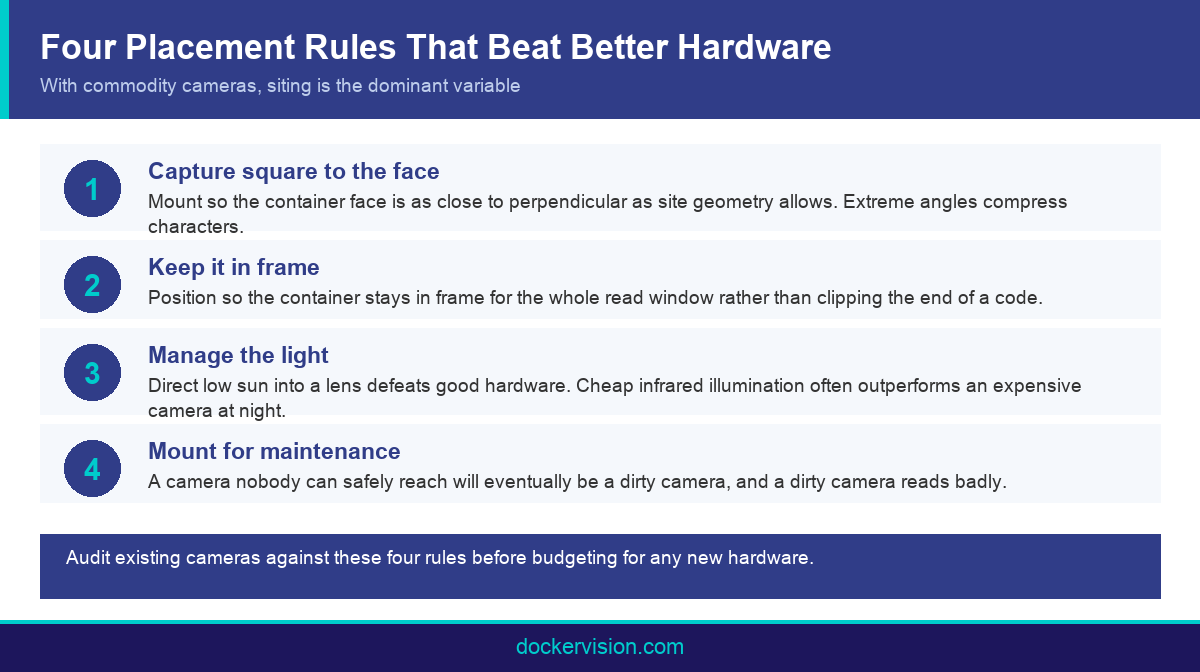 Four Placement Rules That Beat Better Hardware

With commodity cameras, siting is the dominant variable

1

Capture square to the face

Mount so the container face is as close to perpendicular as site geometry allows. Extreme angles compress characters.

2

Keep it in frame

Position so the container stays in frame for the whole read window rather than clipping the end of a code.

3

Manage the light

Direct low sun into a lens defeats good hardware. Cheap infrared illumination often outperforms an expensive camera at night.

4

Mount for maintenance

A camera nobody can safely reach will eventually be a dirty camera, and a dirty camera reads badly.

Audit existing cameras against these four rules before budgeting for any new hardware.

dockervision.com